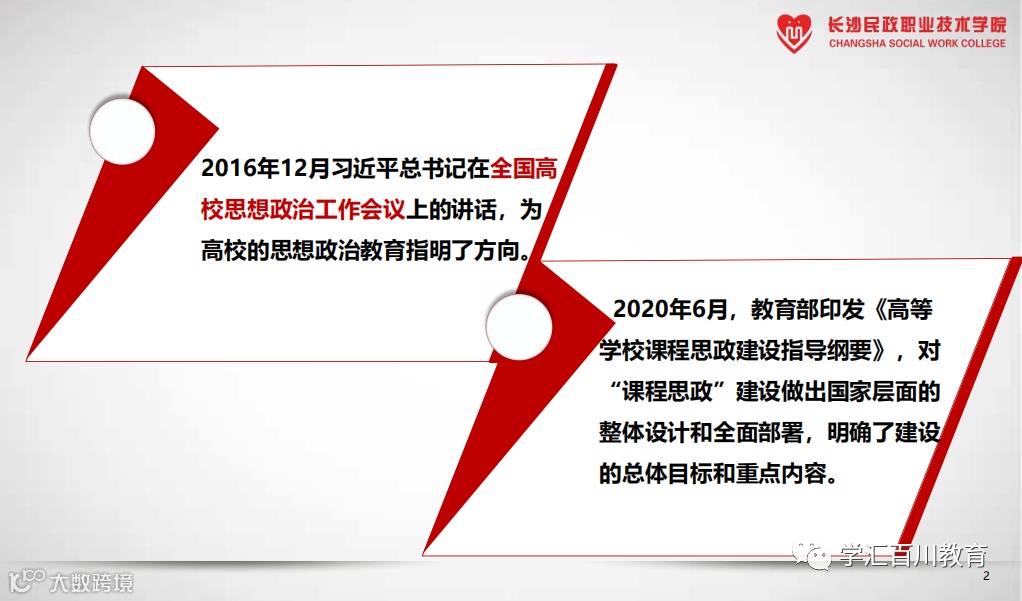 长沙民政职业技术学院
CHANGSHA SOCIAL WORK COLLEGE

2016年12月习近平总书记在全国高校思想政治工作会议上的讲话，为高校的思想政治教育指明了方向。

2020年6月，教育部印发《高等学校课程思政建设指导纲要》，对“课程思政”建设做出国家层面的整体设计和全面部署，明确了建设的总体目标和重点内容。

学汇百川教育

大数跨境

2